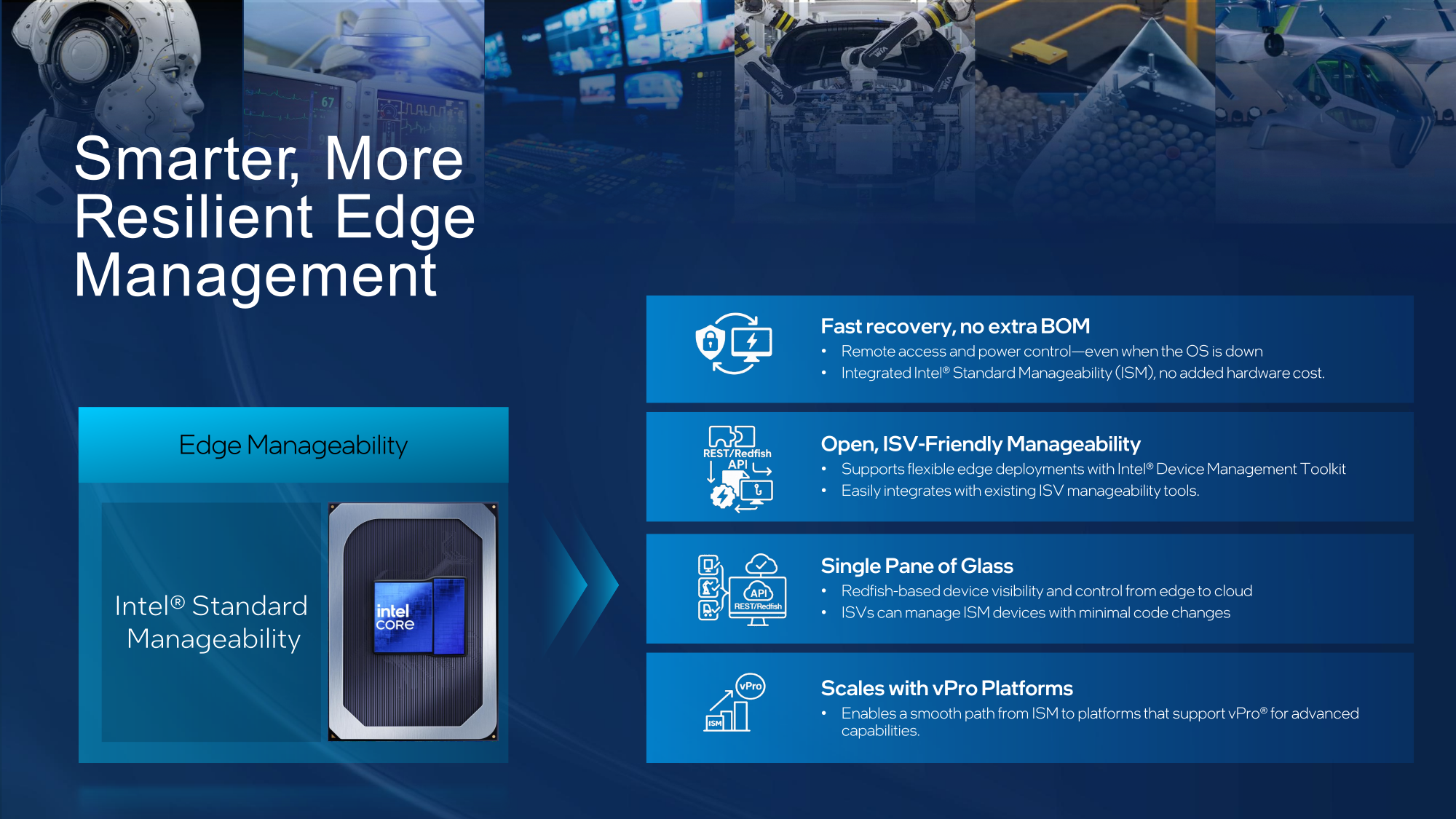 Smarter, More Resilient Edge Management

Edge Manageability

Intel® Standard Manageability

intel CORE

Fast recovery, no extra BOM
• Remote access and power control—even when the OS is down
• Integrated Intel® Standard Manageability (ISM), no added hardware cost.

REST/Redfish API

Open, ISV-Friendly Manageability
• Supports flexible edge deployments with Intel® Device Management Toolkit
• Easily integrates with existing ISV manageability tools.

API REST/Redfish

Single Pane of Glass
• Redfish-based device visibility and control from edge to cloud
• ISVs can manage ISM devices with minimal code changes

vPro ISM

Scales with vPro Platforms
• Enables a smooth path from ISM to platforms that support vPro® for advanced capabilities.